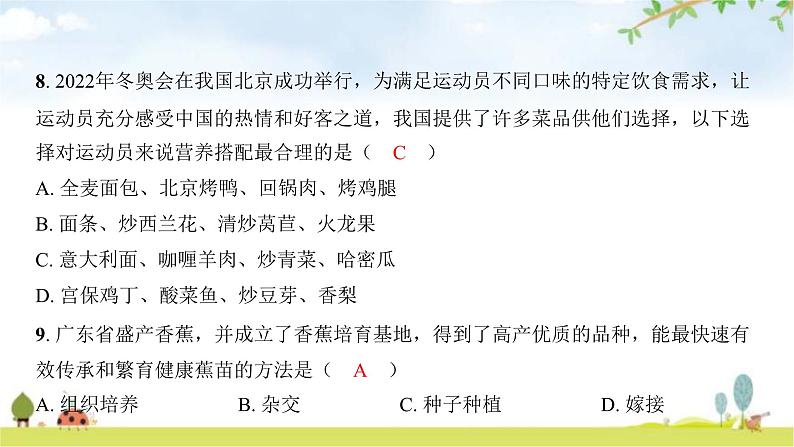 8. 2022年冬奥会在我国北京成功举行，为满足运动员不同口味的特定饮食需求，让运动员充分感受中国的热情和好客之道，我国提供了许多菜品供他们选择，以下选择对运动员来说营养搭配最合理的是（　C　）

A. 全麦面包、北京烤鸭、回锅肉、烤鸡腿

B. 面条、炒西兰花、清炒莴苣、火龙果

C. 意大利面、咖喱羊肉、炒青菜、哈密瓜

D. 宫保鸡丁、酸菜鱼、炒豆芽、香梨

9. 广东省盛产香蕉，并成立了香蕉培育基地，得到了高产优质的品种，能最快速有效传承和繁育健康蕉苗的方法是（　A　）

A. 组织培养　　B. 杂交　　C. 种子种植　　D. 嫁接